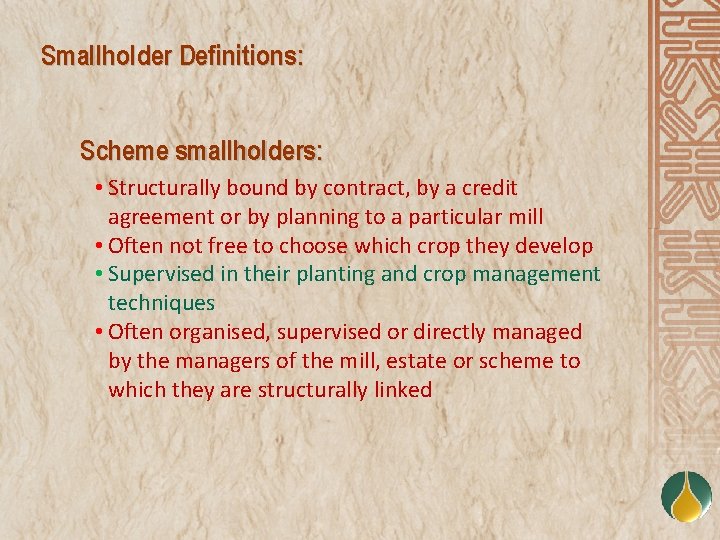 Smallholder Definitions:

Scheme smallholders:

• Structurally bound by contract, by a credit agreement or by planning to a particular mill
• Often not free to choose which crop they develop
• Supervised in their planting and crop management techniques
• Often organised, supervised or directly managed by the managers of the mill, estate or scheme to which they are structurally linked